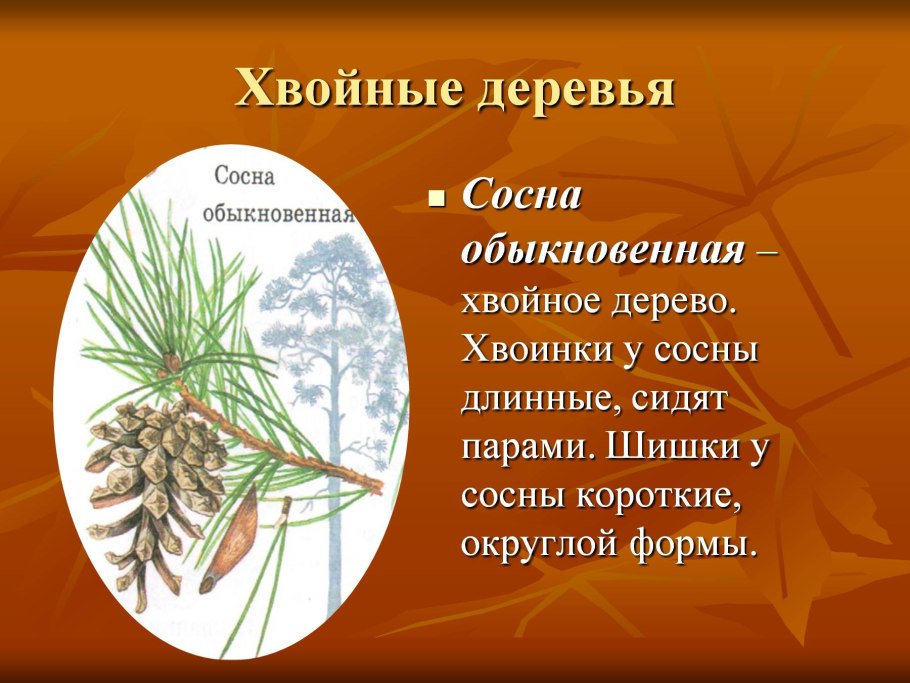 Хвойные деревья

Сосна обыкновенная

Сосна обыкновенная – хвойное дерево. Хвоинки у сосны длинные, сидят парами. Шишки у сосны короткие, округлой формы.